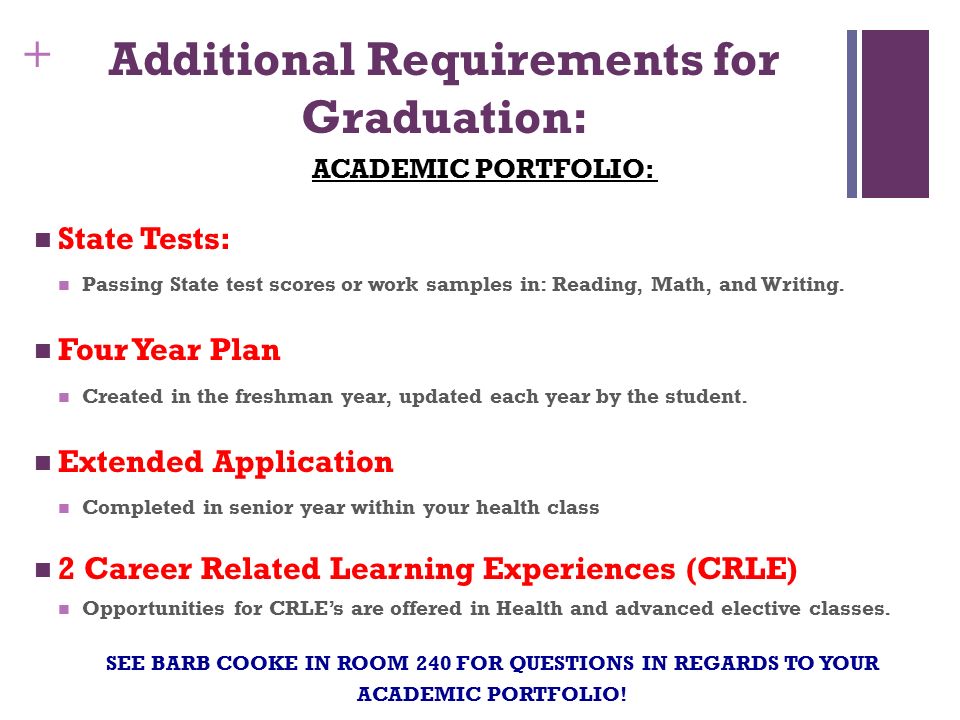 +

Additional Requirements for Graduation:

ACADEMIC PORTFOLIO:

State Tests:

Passing State test scores or work samples in: Reading, Math, and Writing.

Four Year Plan

Created in the freshman year, updated each year by the student.

Extended Application

Completed in senior year within your health class

2 Career Related Learning Experiences (CRLE)

Opportunities for CRLE's are offered in Health and advanced elective classes.

SEE BARB COOKE IN ROOM 240 FOR QUESTIONS IN REGARDS TO YOUR ACADEMIC PORTFOLIO!